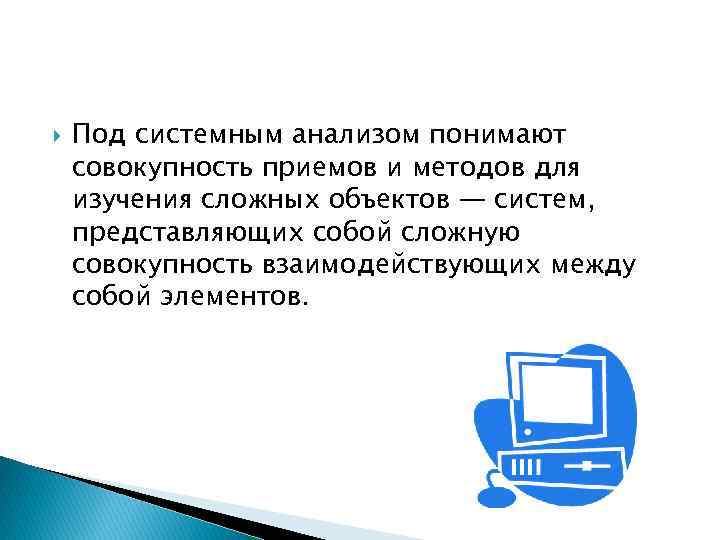 Под системным анализом понимают совокупность приемов и методов для изучения сложных объектов — систем, представляющих собой сложную совокупность взаимодействующих между собой элементов.